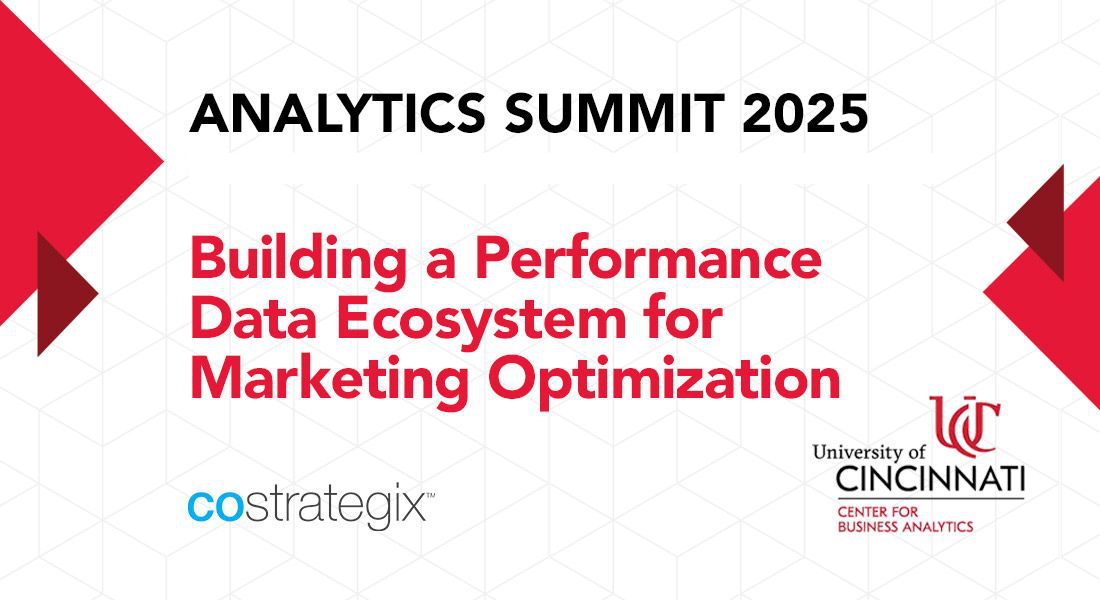 ANALYTICS SUMMIT 2025

Building a Performance Data Ecosystem for Marketing Optimization

costrategix™

UC

University of CINCINNATI

CENTER FOR BUSINESS ANALYTICS